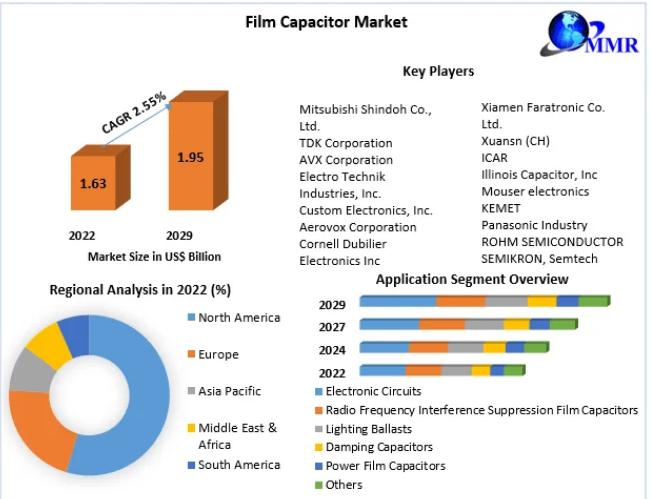 Film Capacitor Market

MMR

CAGR 2.55%

1.63

1.95

2022

2029

Market Size in US$ Billion

Key Players

Mitsubishi Shindoh Co., Ltd.
TDK Corporation
AVX Corporation
Electro Technik Industries, Inc.
Custom Electronics, Inc.
Aerovox Corporation
Cornell Dubilier Electronics Inc

Xiamen Faratronic Co. Ltd.
Xuansn (CH)
ICAR
Illinois Capacitor, Inc
Mouser electronics
KEMET
Panasonic Industry
ROHM SEMICONDUCTOR
SEMIKRON, Semtech

Regional Analysis in 2022 (%)

North America
Europe
Asia Pacific
Middle East & Africa
South America

Application Segment Overview

2029
2027
2024
2022

Electronic Circuits
Radio Frequency Interference Suppression Film Capacitors
Lighting Ballasts
Damping Capacitors
Power Film Capacitors
Others